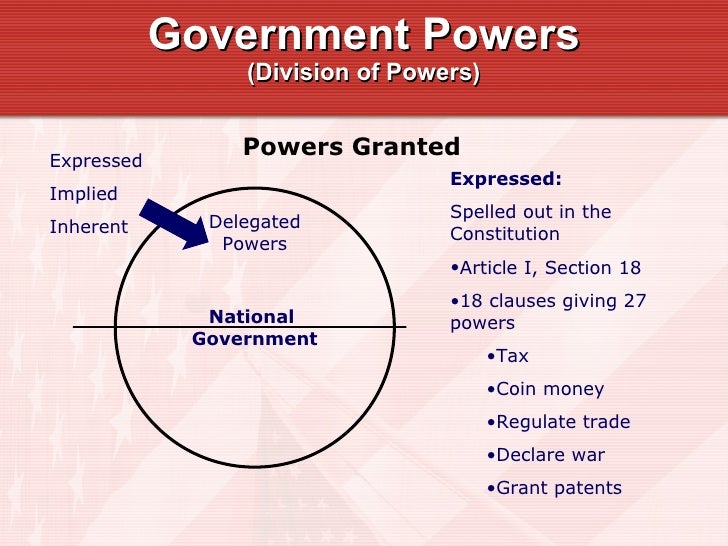 Government Powers
(Division of Powers)

Powers Granted

Expressed

Implied

Inherent

Delegated Powers

National Government

Expressed:

Spelled out in the Constitution

•Article I, Section 18

•18 clauses giving 27 powers

•Tax

•Coin money

•Regulate trade

•Declare war

•Grant patents